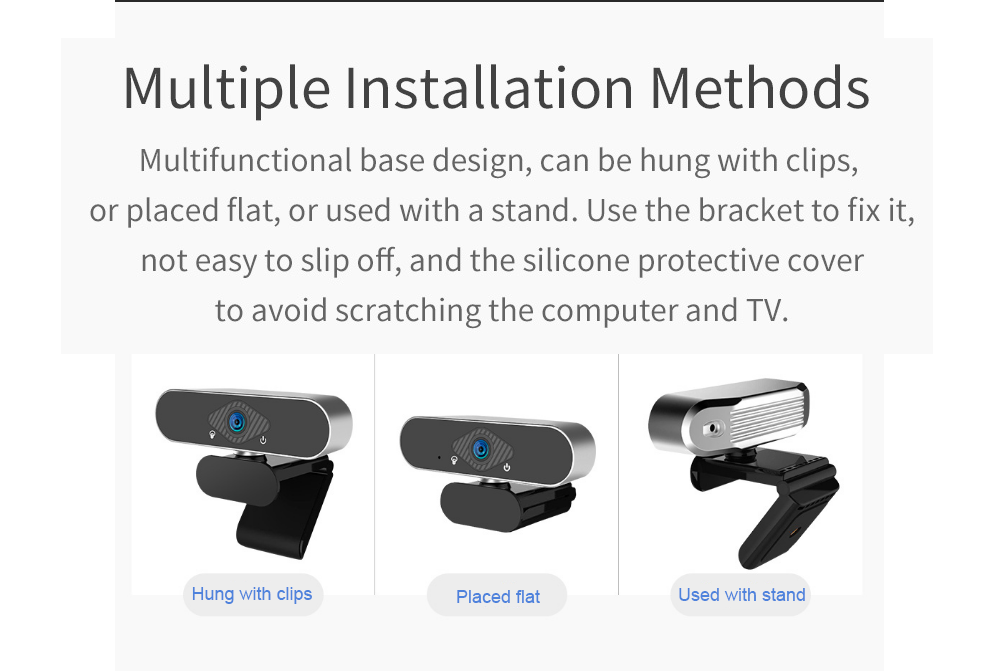 Multiple Installation Methods

Multifunctional base design, can be hung with clips, or placed flat, or used with a stand. Use the bracket to fix it, not easy to slip off, and the silicone protective cover to avoid scratching the computer and TV.

Hung with clips

Placed flat

Used with stand